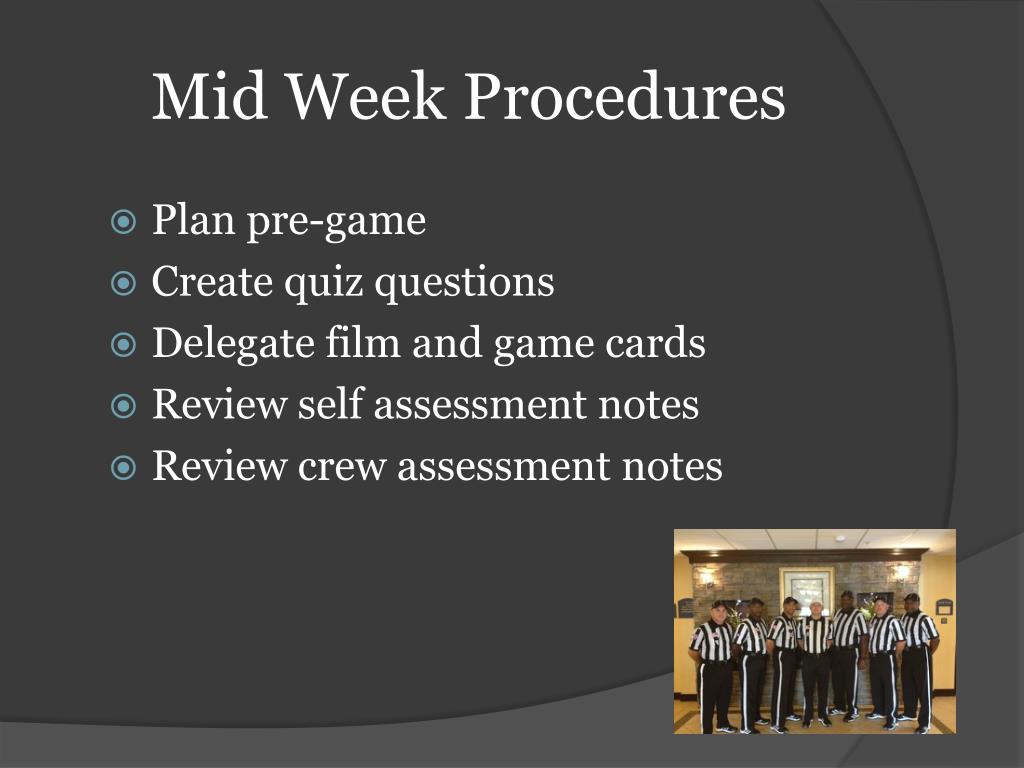 Mid Week Procedures

Plan pre-game
Create quiz questions
Delegate film and game cards
Review self assessment notes
Review crew assessment notes